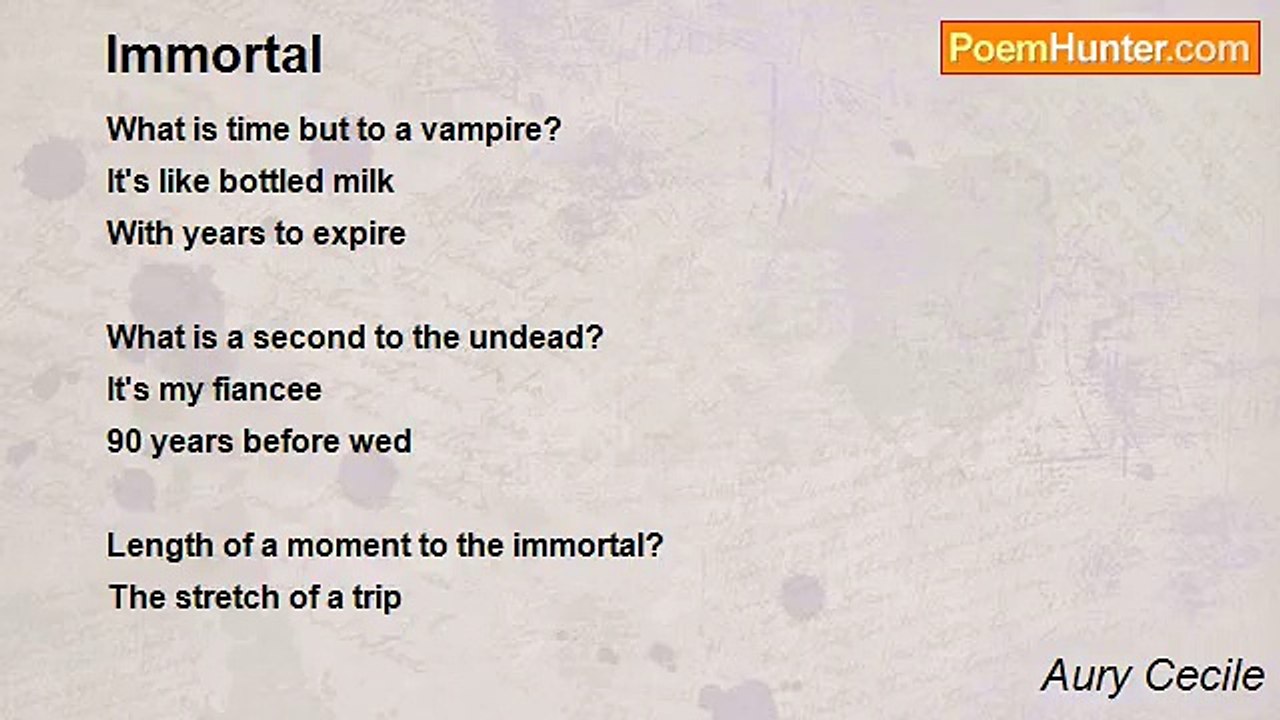 Immortal

PoemHunter.com

What is time but to a vampire?
It's like bottled milk
With years to expire

What is a second to the undead?
It's my fiancee
90 years before wed

Length of a moment to the immortal?
The stretch of a trip

Aury Cecile